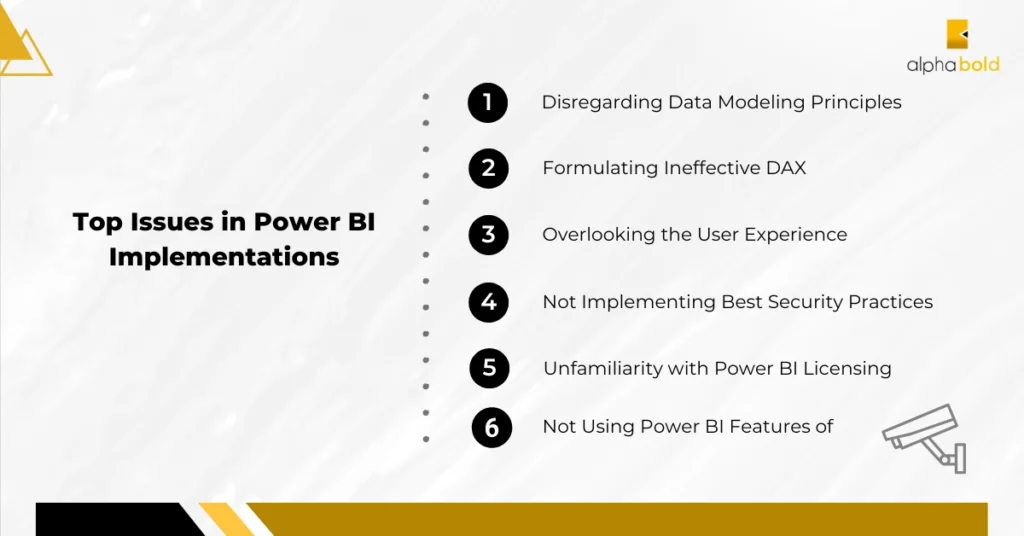 alphabold

Top Issues in Power BI Implementations

1 Disregarding Data Modeling Principles

2 Formulating Ineffective DAX

3 Overlooking the User Experience

4 Not Implementing Best Security Practices

5 Unfamiliarity with Power BI Licensing

6 Not Using Power BI Features of